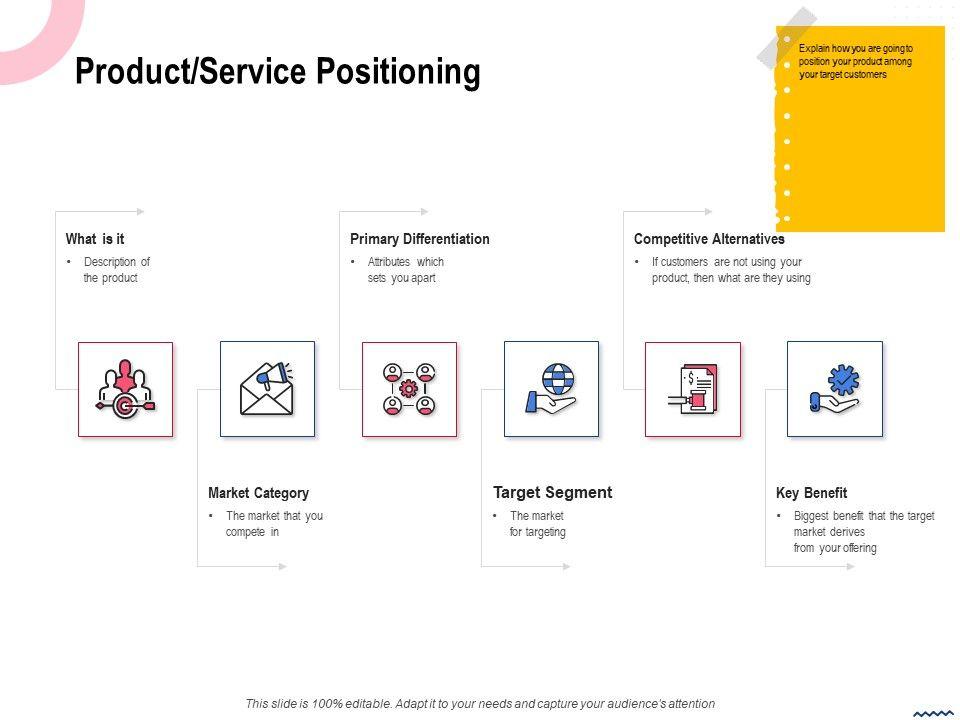 Product/Service Positioning

Explain how you are going to position your product among your target customers

What is it
• Description of the product

Primary Differentiation
• Attributes which sets you apart

Competitive Alternatives
• If customers are not using your product, then what are they using

Market Category
• The market that you compete in

Target Segment
• The market for targeting

Key Benefit
• Biggest benefit that the target market derives from your offering

This slide is 100% editable. Adapt it to your needs and capture your audience's attention